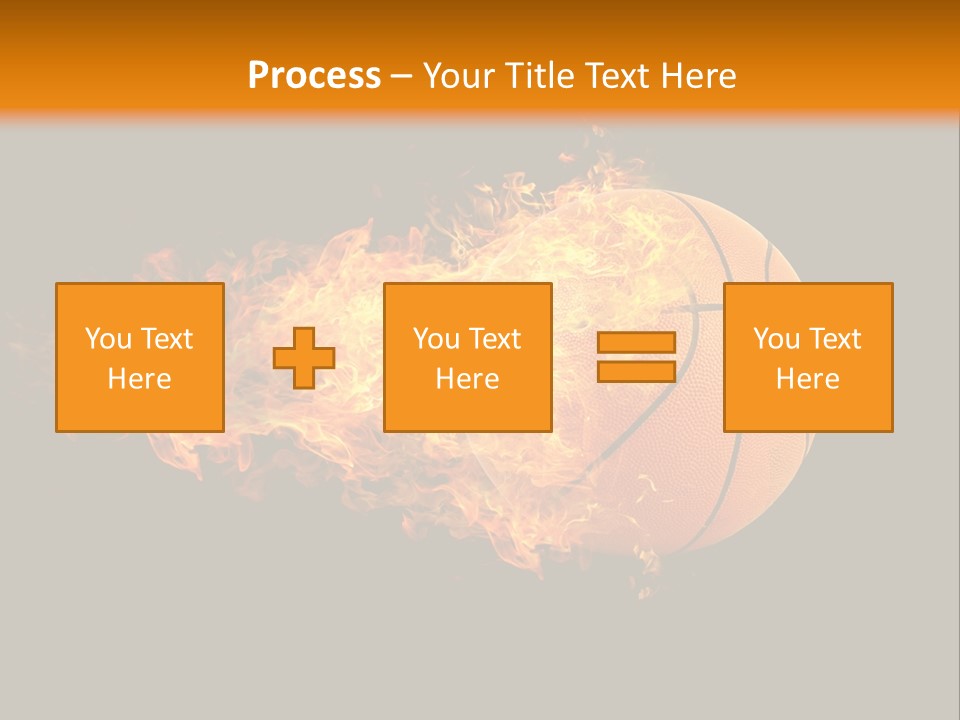 Process – Your Title Text Here

You Text Here

You Text Here

You Text Here